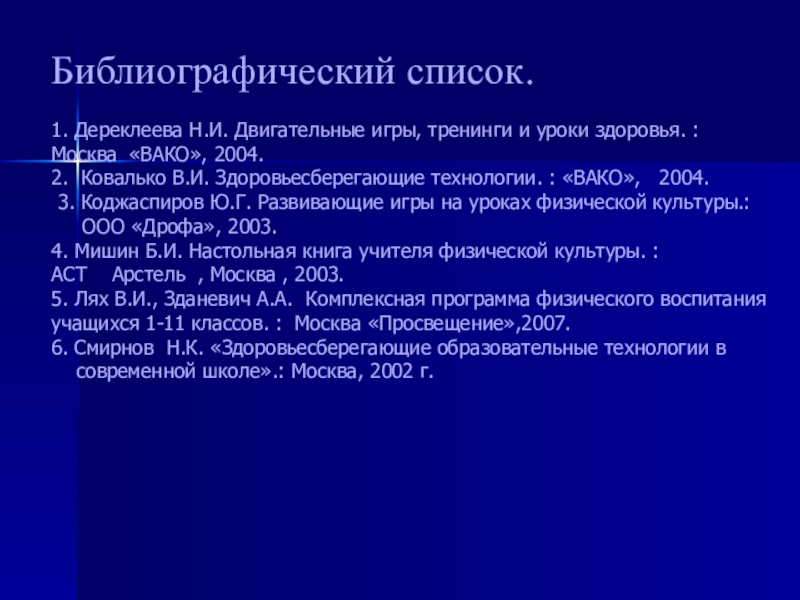 Библиографический список.

1. Дереклеева Н.И. Двигательные игры, тренинги и уроки здоровья. : Москва «ВАКО», 2004.
2. Ковалько В.И. Здоровьесберегающие технологии. : «ВАКО», 2004.
3. Коджаспиров Ю.Г. Развивающие игры на уроках физической культуры.: ООО «Дрофа», 2003.
4. Мишин Б.И. Настольная книга учителя физической культуры. : АСТ Арстель , Москва , 2003.
5. Лях В.И., Зданевич А.А. Комплексная программа физического воспитания учащихся 1-11 классов. : Москва «Просвещение»,2007.
6. Смирнов Н.К. «Здоровьесберегающие образовательные технологии в современной школе».: Москва, 2002 г.